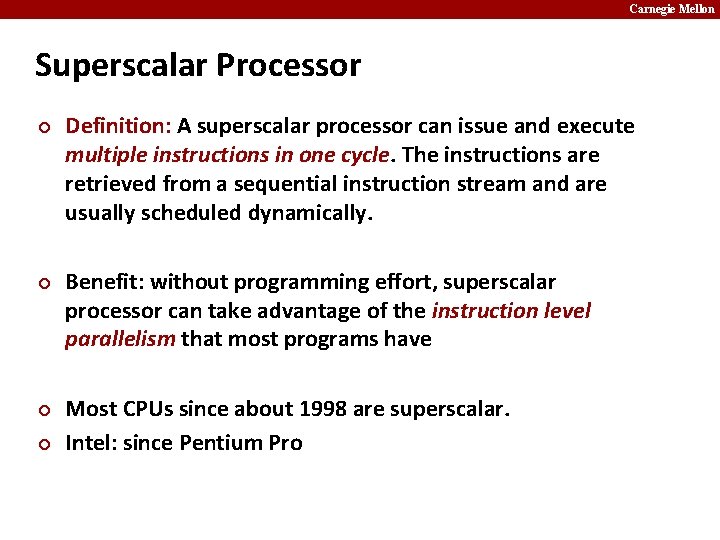 Carnegie Mellon

Superscalar Processor

Definition: A superscalar processor can issue and execute multiple instructions in one cycle. The instructions are retrieved from a sequential instruction stream and are usually scheduled dynamically.

Benefit: without programming effort, superscalar processor can take advantage of the instruction level parallelism that most programs have

Most CPUs since about 1998 are superscalar.

Intel: since Pentium Pro